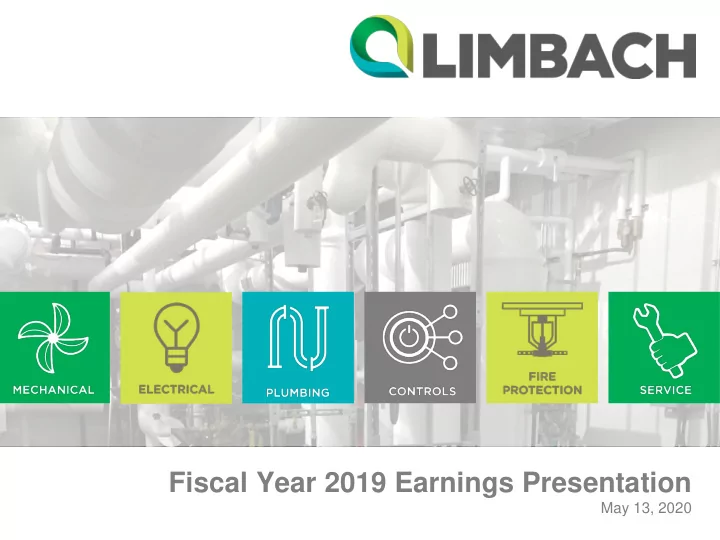 LIMBACH

MECHANICAL

ELECTRICAL

PLUMBING

CONTROLS

FIRE PROTECTION

SERVICE

Fiscal Year 2019 Earnings Presentation

May 13, 2020